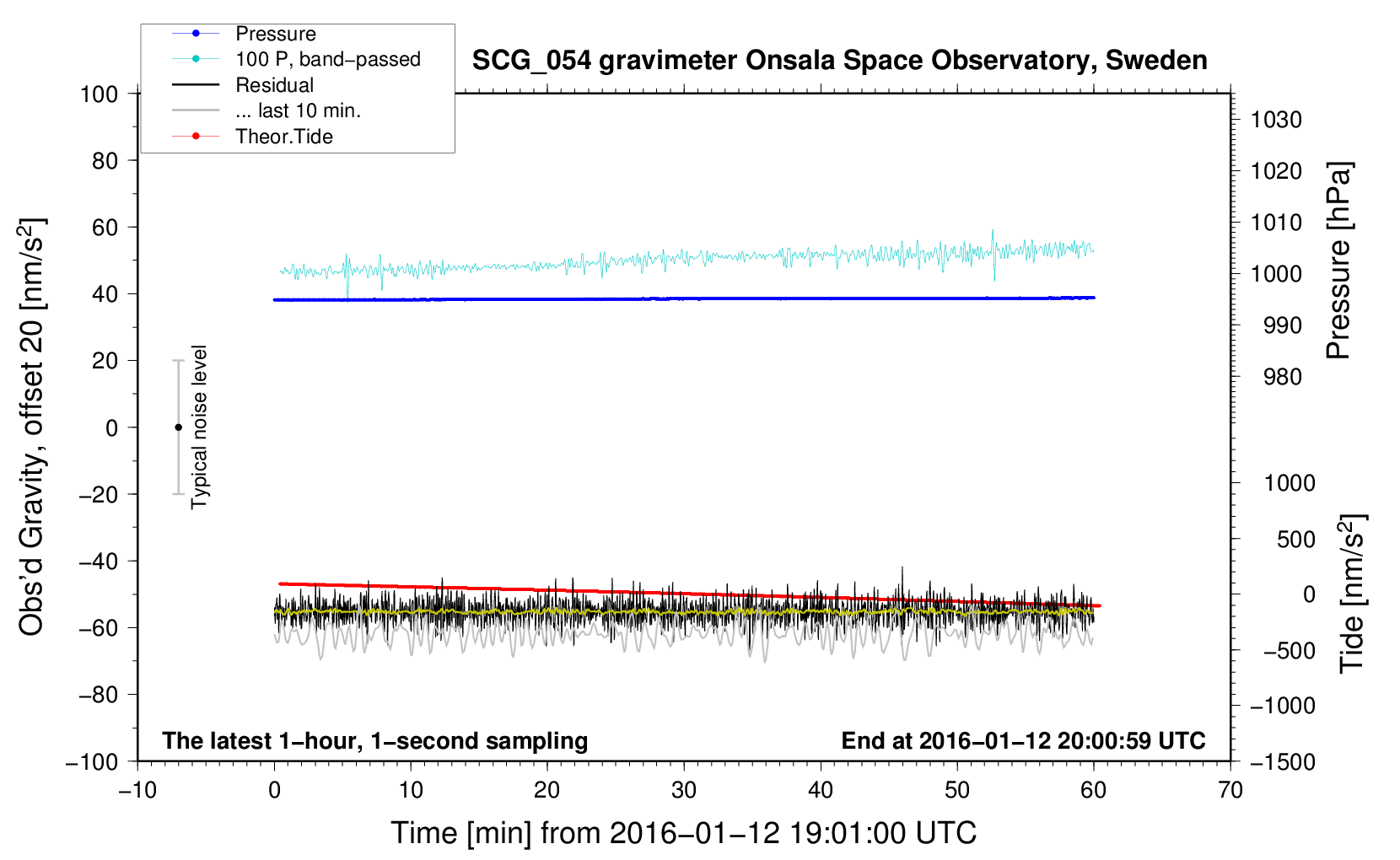 Pressure
100 P, band−passed
Residual
... last 10 min.
Theor.Tide

SCG_054 gravimeter Onsala Space Observatory, Sweden

Obs'd Gravity, offset 20 [nm/s$^2$]

100
80
60
40
20
0
−20
−40
−60
−80
−100

Typical noise level

Pressure [hPa]

1030
1020
1010
1000
990
980

Tide [nm/s$^2$]

1000
500
0
−500
−1000
−1500

The latest 1−hour, 1−second sampling

End at 2016−01−12 20:00:59 UTC

−10
0
10
20
30
40
50
60
70

Time [min] from 2016−01−12 19:01:00 UTC